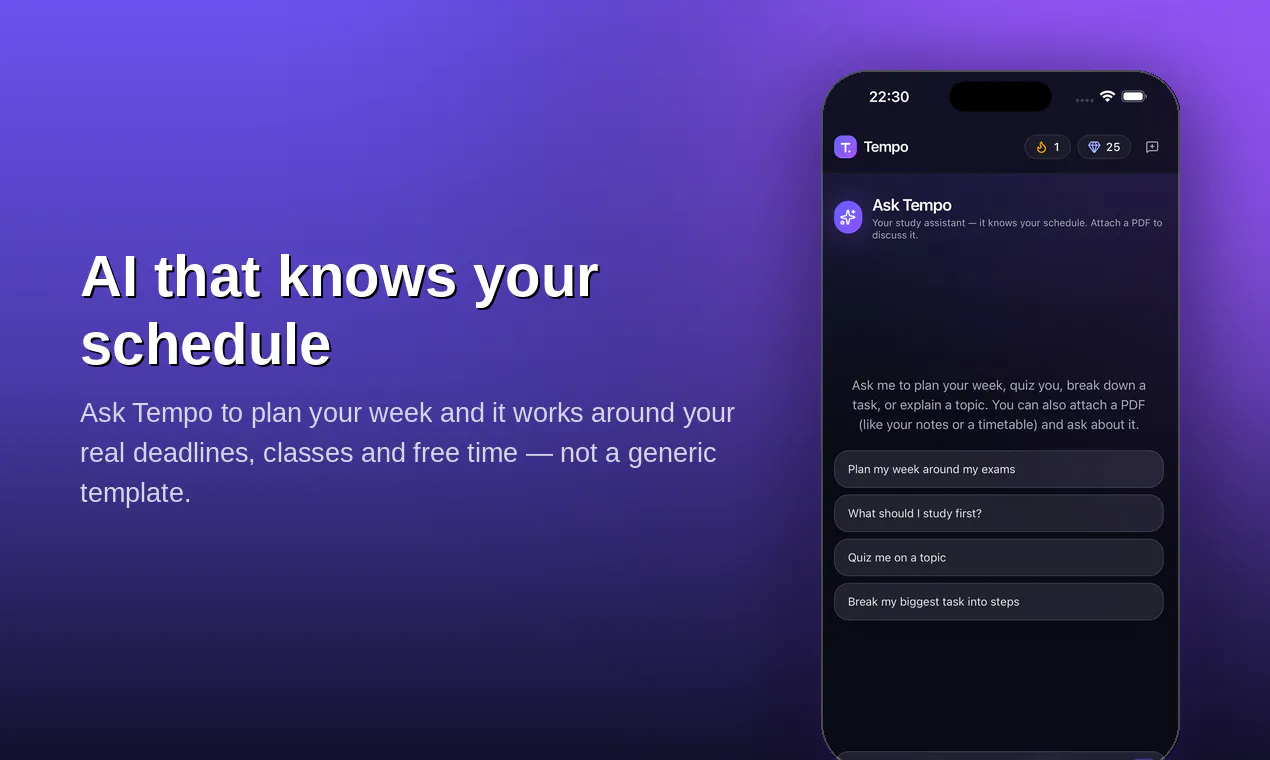 AI that knows your schedule

Ask Tempo to plan your week and it works around your real deadlines, classes and free time — not a generic template.

22:30

T. Tempo

1

25

Ask Tempo

Your study assistant — it knows your schedule. Attach a PDF to discuss it.

Ask me to plan your week, quiz you, break down a task, or explain a topic. You can also attach a PDF (like your notes or a timetable) and ask about it.

Plan my week around my exams

What should I study first?

Quiz me on a topic

Break my biggest task into steps